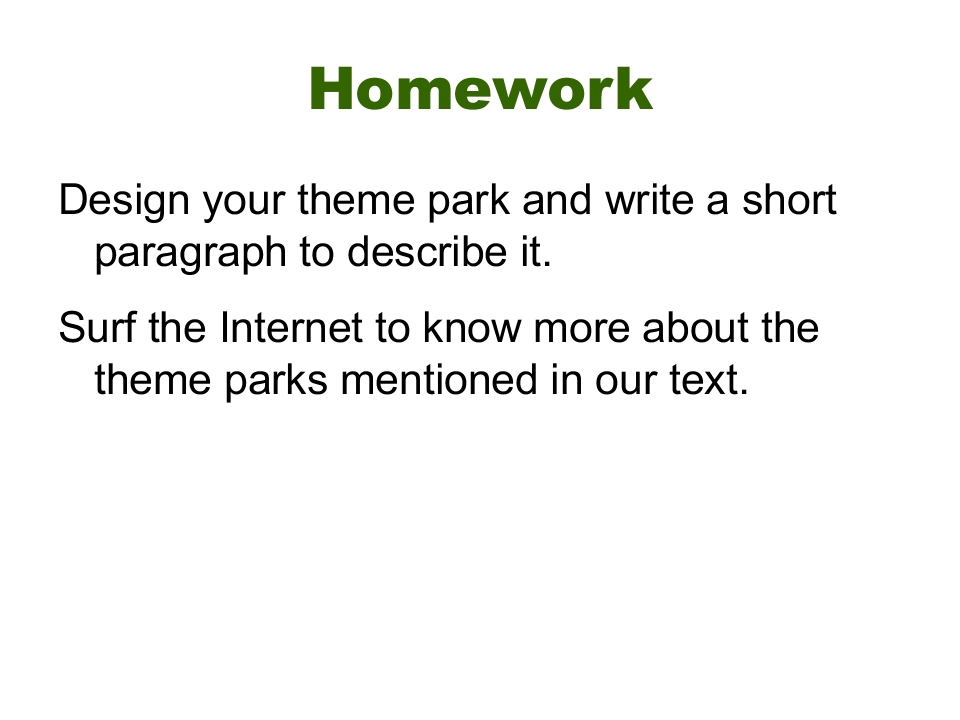 Homework

Design your theme park and write a short paragraph to describe it.

Surf the Internet to know more about the theme parks mentioned in our text.